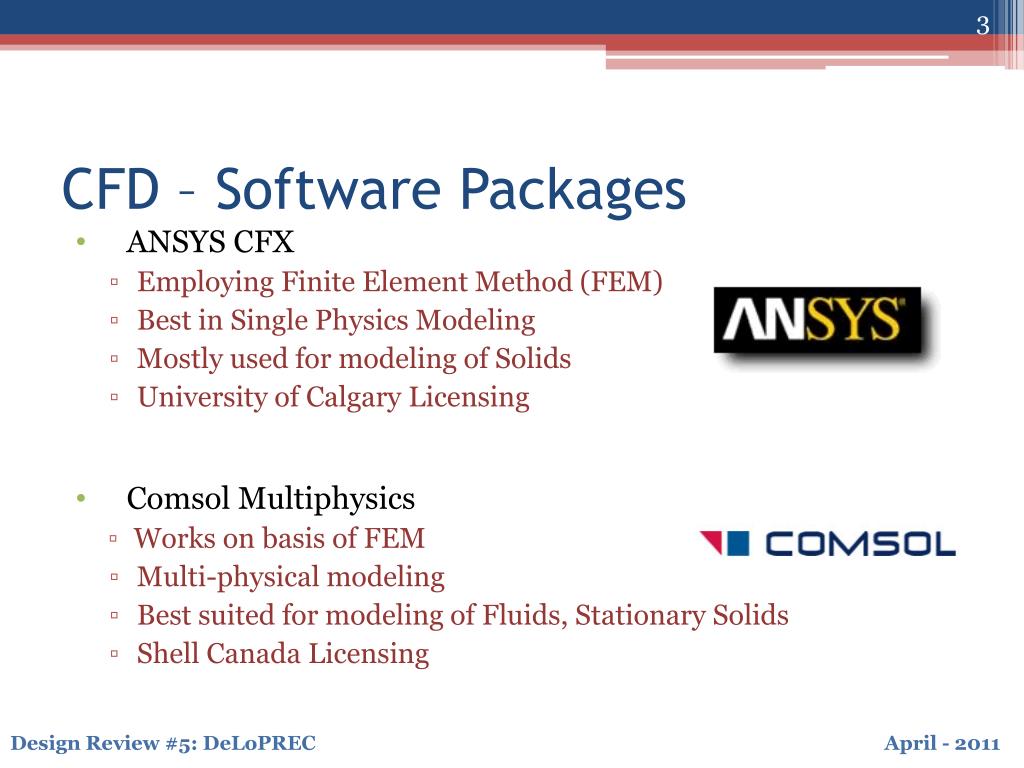 3

CFD – Software Packages

• ANSYS CFX
 ▫ Employing Finite Element Method (FEM)
 ▫ Best in Single Physics Modeling
 ▫ Mostly used for modeling of Solids
 ▫ University of Calgary Licensing

ANSYS

• Comsol Multiphysics
 ▫ Works on basis of FEM
 ▫ Multi-physical modeling
 ▫ Best suited for modeling of Fluids, Stationary Solids
 ▫ Shell Canada Licensing

COMSOL

Design Review #5: DeLoPREC

April - 2011